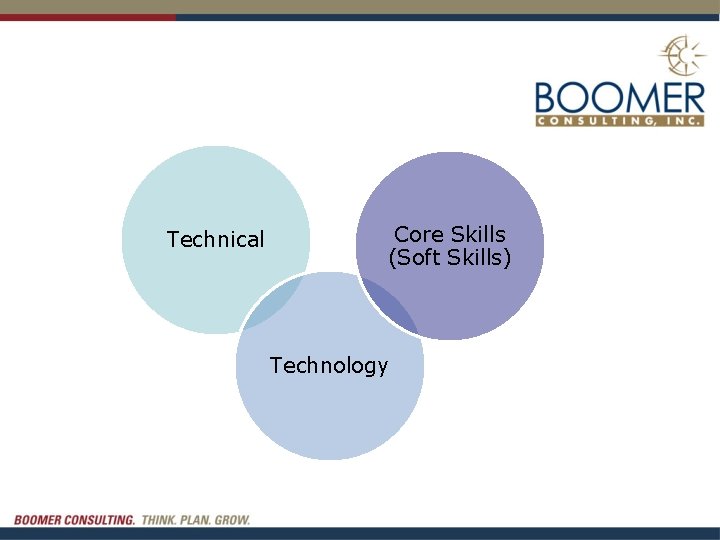 BOOMER
CONSULTING, INC.

Technical

Core Skills (Soft Skills)

Technology

BOOMER CONSULTING. THINK. PLAN. GROW.